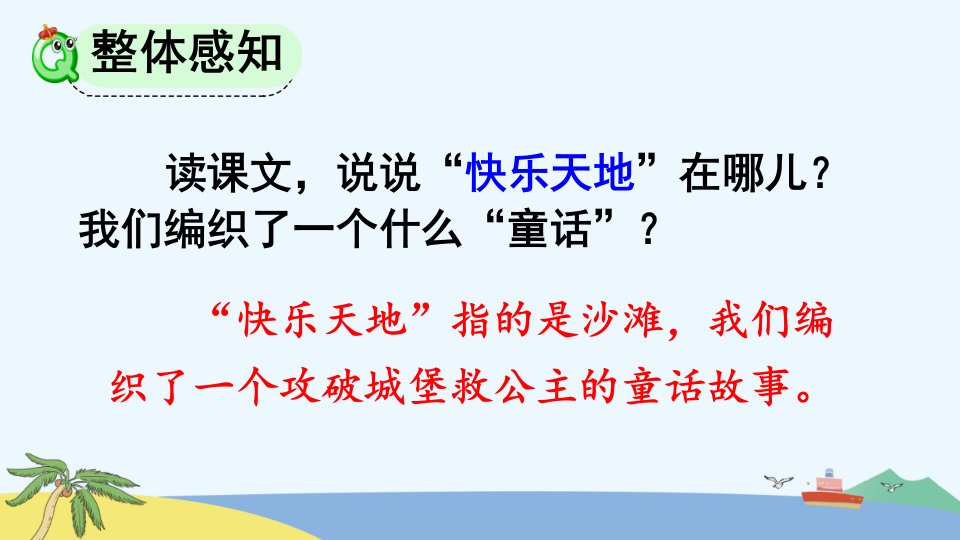 整体感知

读课文，说说“快乐天地”在哪儿？我们编织了一个什么“童话”？

“快乐天地”指的是沙滩，我们编织了一个攻破城堡救公主的童话故事。